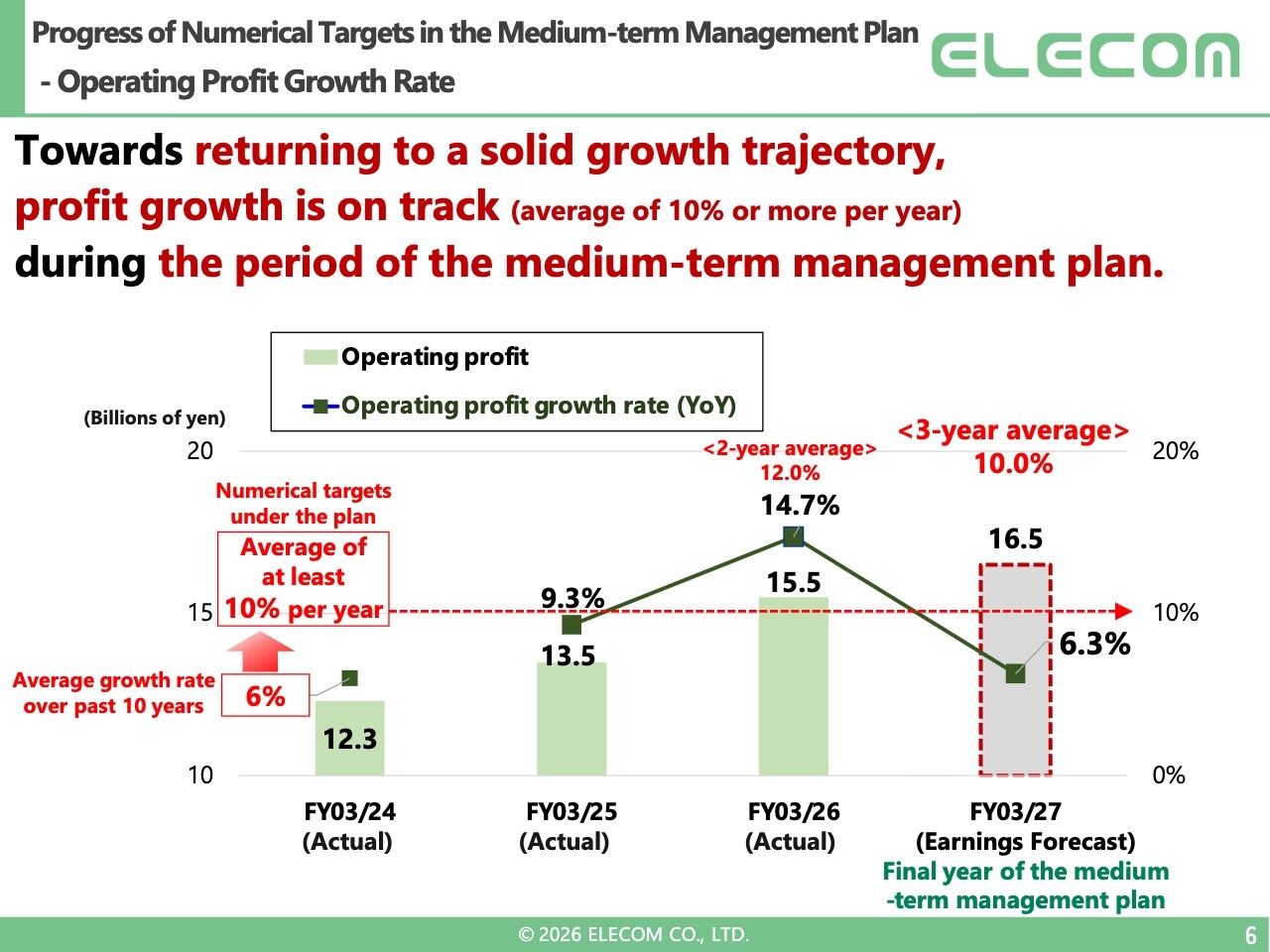 Progress of Numerical Targets in the Medium-term Management Plan
- Operating Profit Growth Rate

ELECOM

Towards returning to a solid growth trajectory, profit growth is on track (average of 10% or more per year) during the period of the medium-term management plan.

Operating profit
Operating profit growth rate (YoY)

(Billions of yen)

20
15
10

20%
10%
0%

Numerical targets under the plan

Average of at least 10% per year

Average growth rate over past 10 years

6%

12.3

9.3%
13.5

<2-year average>
12.0%

14.7%
15.5

<3-year average>
10.0%

16.5
6.3%

FY03/24
(Actual)

FY03/25
(Actual)

FY03/26
(Actual)

FY03/27
(Earnings Forecast)
Final year of the medium -term management plan

© 2026 ELECOM CO., LTD.

6